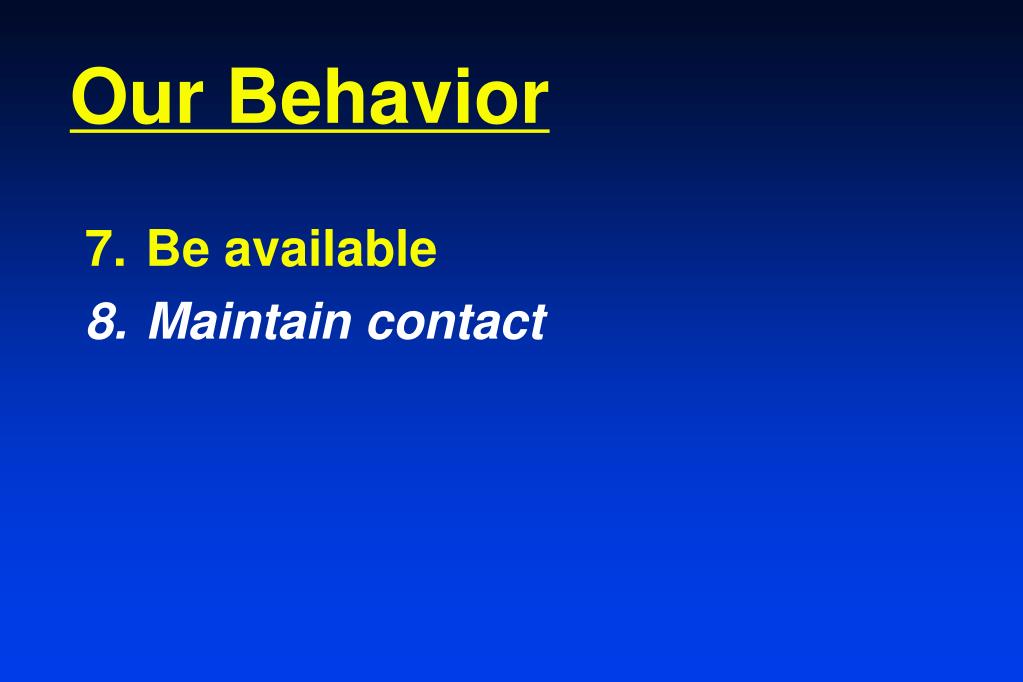 Our Behavior

7. Be available
8. Maintain contact